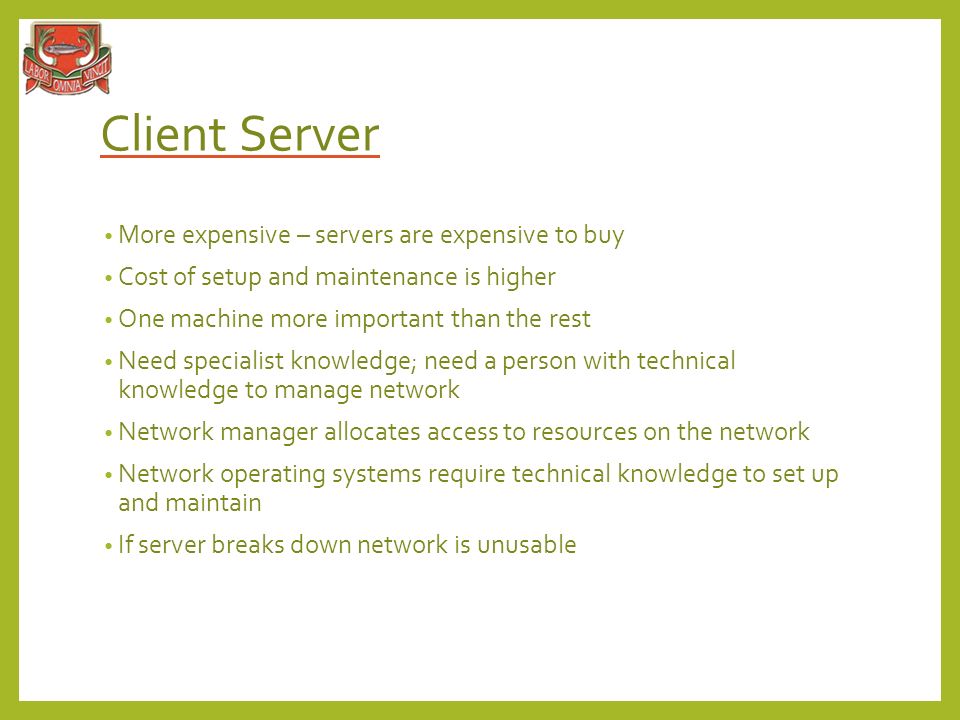 LABOR OMNIA VINCIT

Client Server

• More expensive – servers are expensive to buy
• Cost of setup and maintenance is higher
• One machine more important than the rest
• Need specialist knowledge; need a person with technical knowledge to manage network
• Network manager allocates access to resources on the network
• Network operating systems require technical knowledge to set up and maintain
• If server breaks down network is unusable